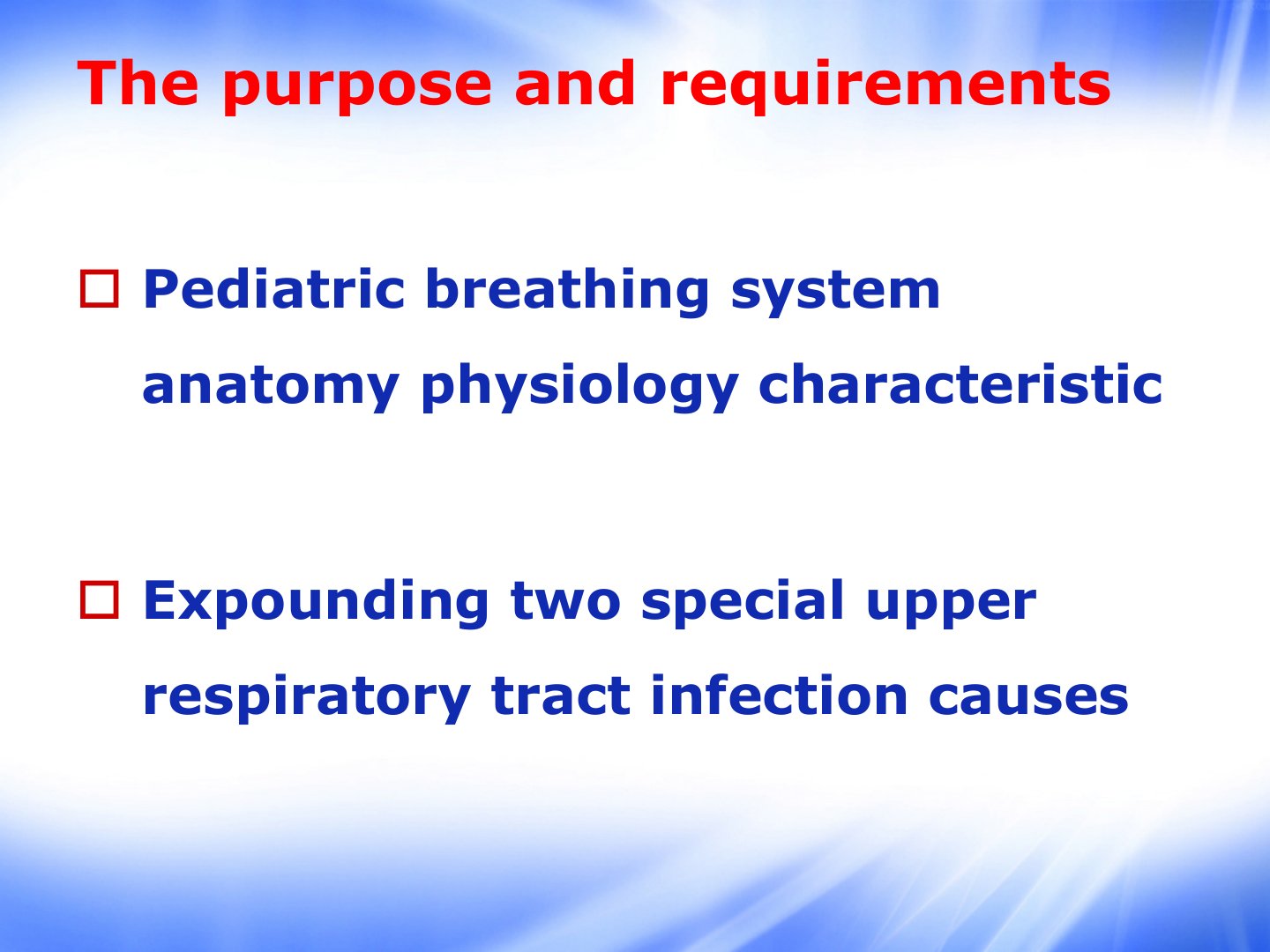 The purpose and requirements

□ Pediatric breathing system anatomy physiology characteristic

□ Expounding two special upper respiratory tract infection causes